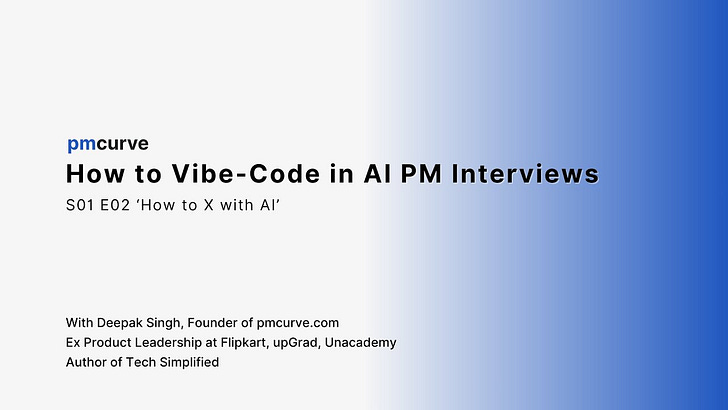 pmcurve

How to Vibe-Code in AI PM Interviews

S01 E02 ‘How to X with AI’

With Deepak Singh, Founder of pmcurve.com
Ex Product Leadership at Flipkart, upGrad, Unacademy
Author of Tech Simplified